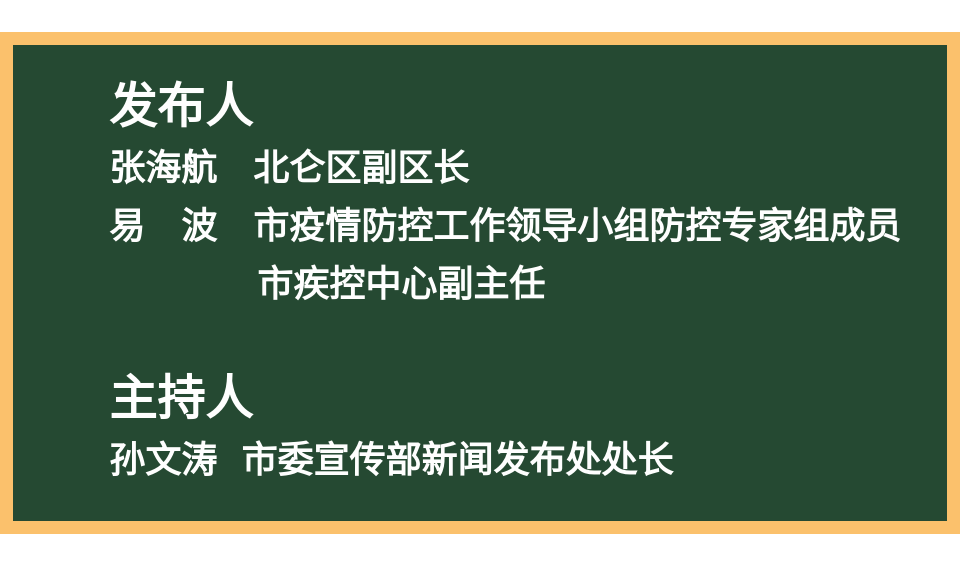 发布人

张海航　北仑区副区长

易　波　市疫情防控工作领导小组防控专家组成员
市疾控中心副主任

主持人

孙文涛　市委宣传部新闻发布处处长